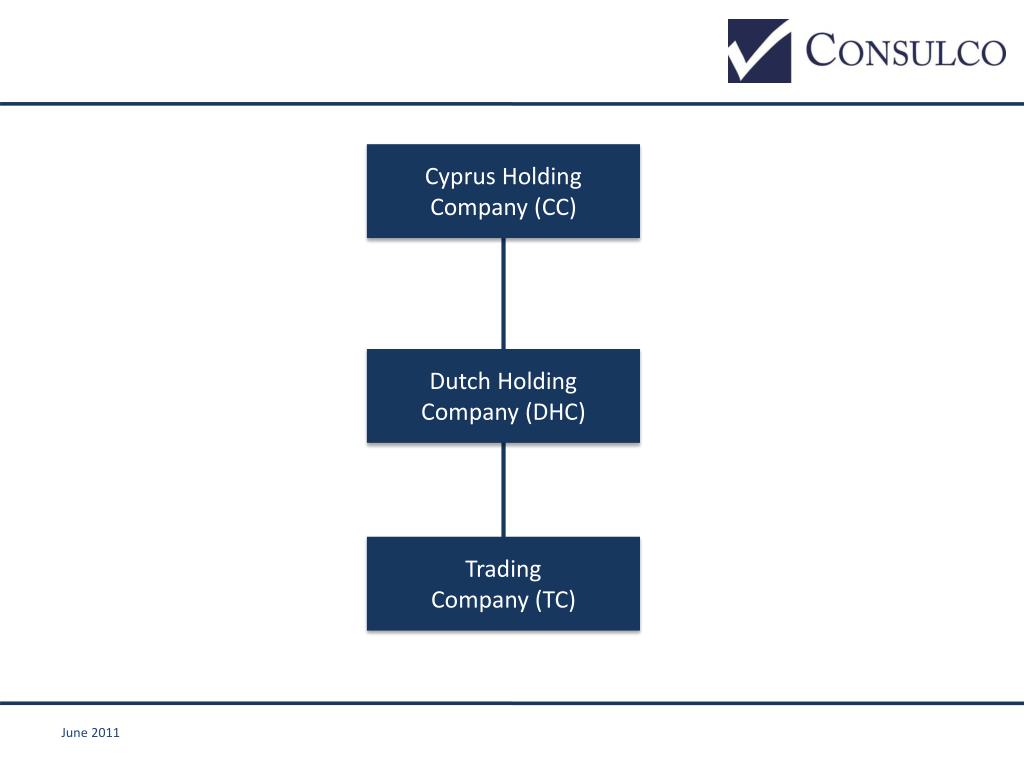 CONSULCO

Cyprus Holding Company (CC)

Dutch Holding Company (DHC)

Trading Company (TC)

June 2011